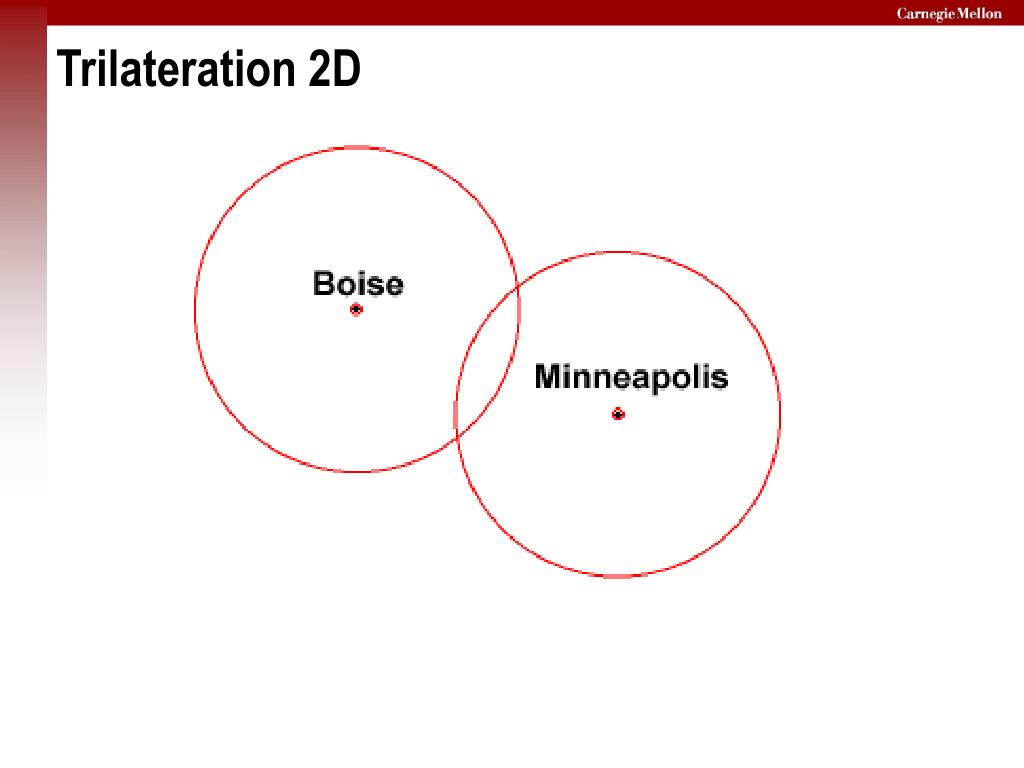 Carnegie Mellon

Trilateration 2D

Boise

Minneapolis